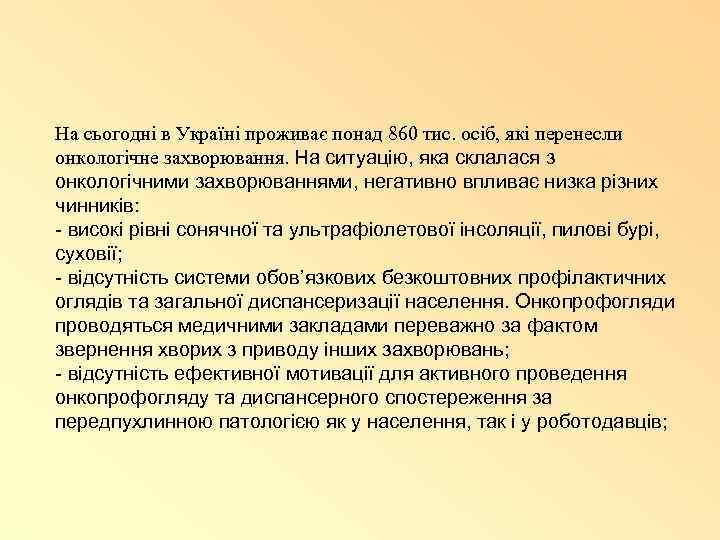 На сьогодні в Україні проживає понад 860 тис. осіб, які перенесли онкологічне захворювання. На ситуацію, яка склалася з онкологічними захворюваннями, негативно впливає низка різних чинників:
- високі рівні сонячної та ультрафіолетової інсоляції, пилові бурі, суховії;
- відсутність системи обов'язкових безкоштовних профілактичних оглядів та загальної диспансеризації населення. Онкопрофогляди проводяться медичними закладами переважно за фактом звернення хворих з приводу інших захворювань;
- відсутність ефективної мотивації для активного проведення онкопрофогляду та диспансерного спостереження за передпухлинною патологією як у населення, так і у роботодавців;